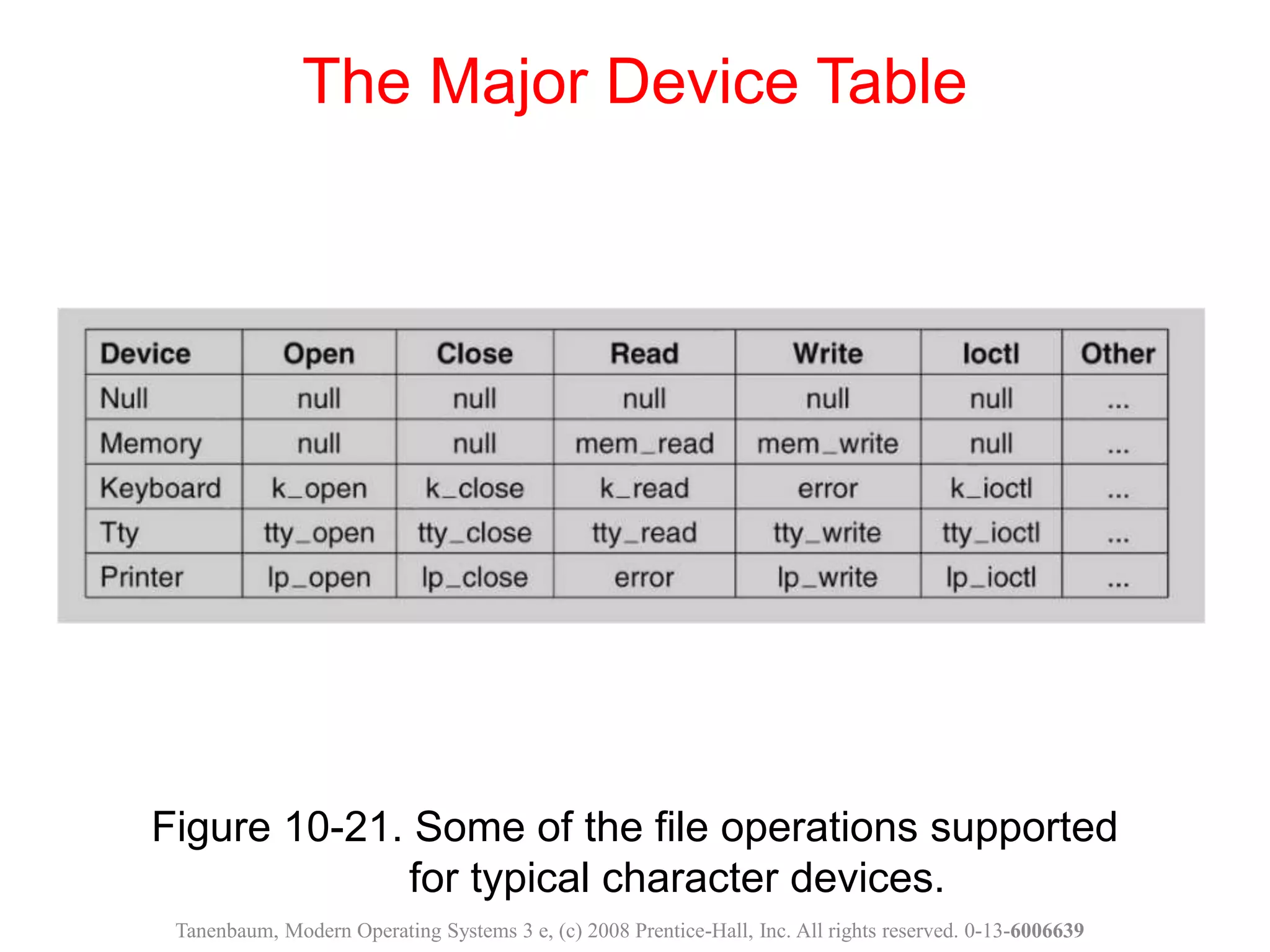 The Major Device Table

| Device | Open | Close | Read | Write | Ioctl | Other |
|---|---|---|---|---|---|---|
| Null | null | null | null | null | null | ... |
| Memory | null | null | mem_read | mem_write | null | ... |
| Keyboard | k_open | k_close | k_read | error | k_ioctl | ... |
| Tty | tty_open | tty_close | tty_read | tty_write | tty_ioctl | ... |
| Printer | lp_open | lp_close | error | lp_write | lp_ioctl | ... |

Figure 10-21. Some of the file operations supported for typical character devices.

Tanenbaum, Modern Operating Systems 3 e, (c) 2008 Prentice-Hall, Inc. All rights reserved. 0-13-6006639